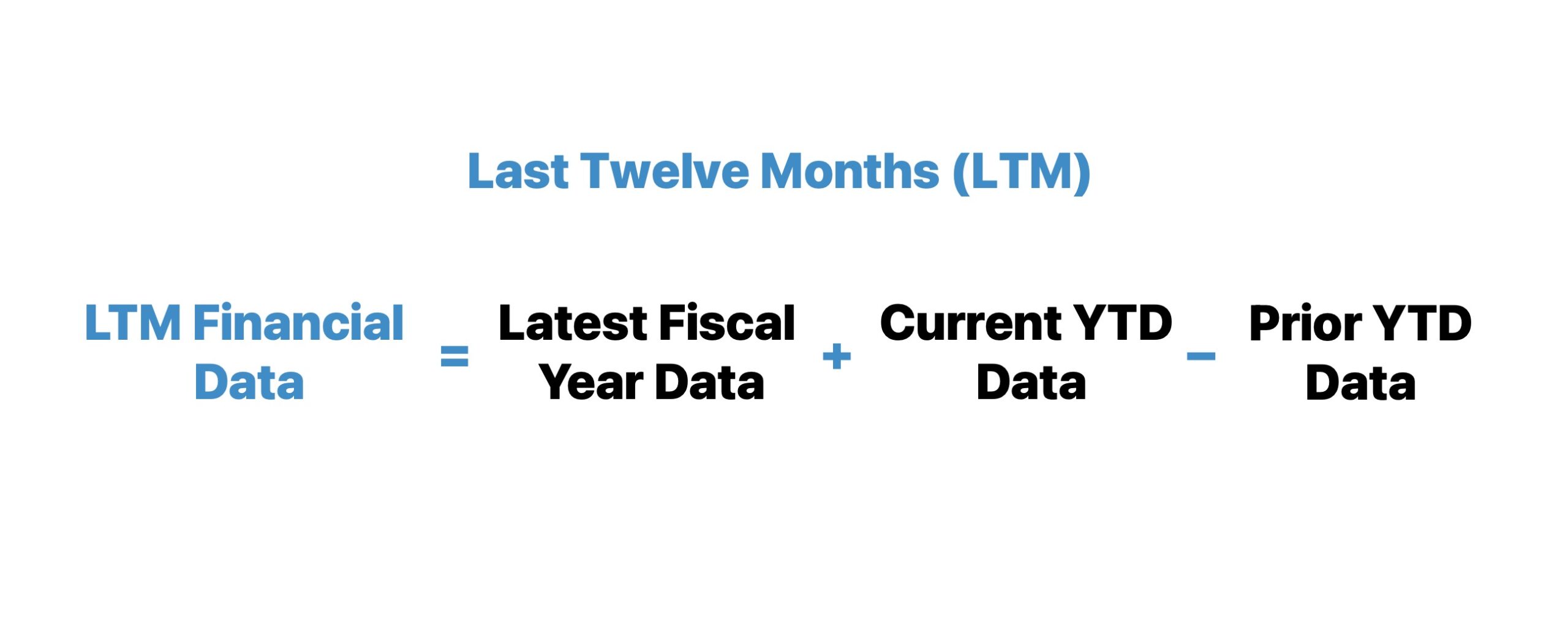 Last Twelve Months (LTM)

LTM Financial Data = Latest Fiscal Year Data + Current YTD Data − Prior YTD Data